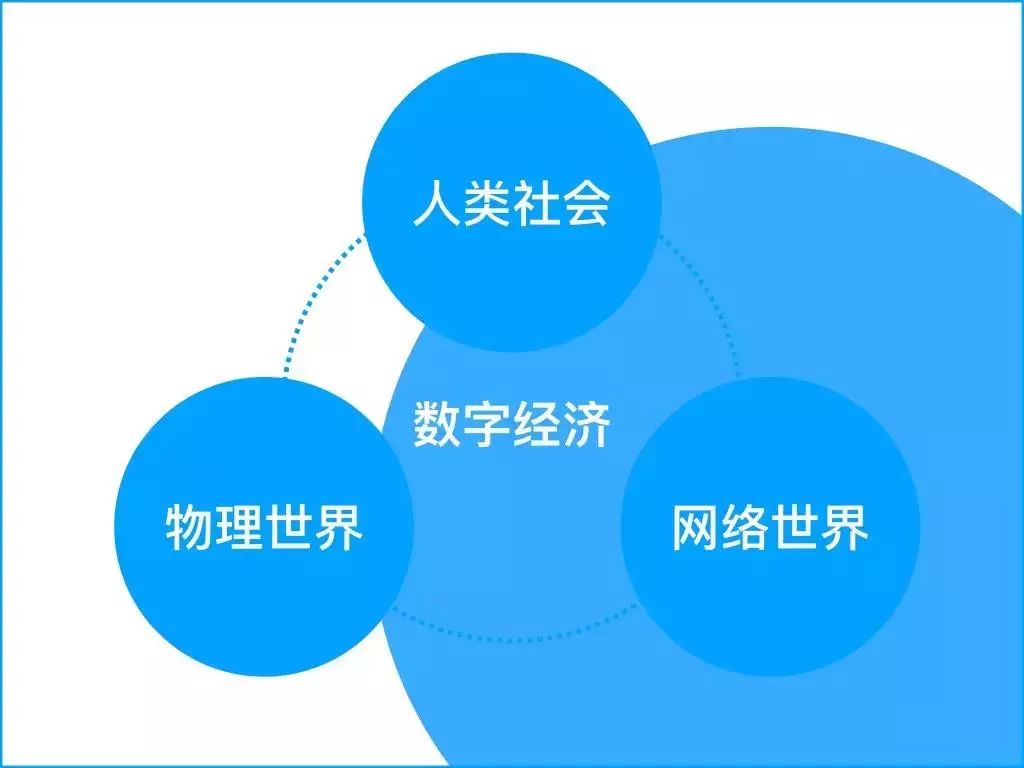 人类社会

数字经济

物理世界

网络世界